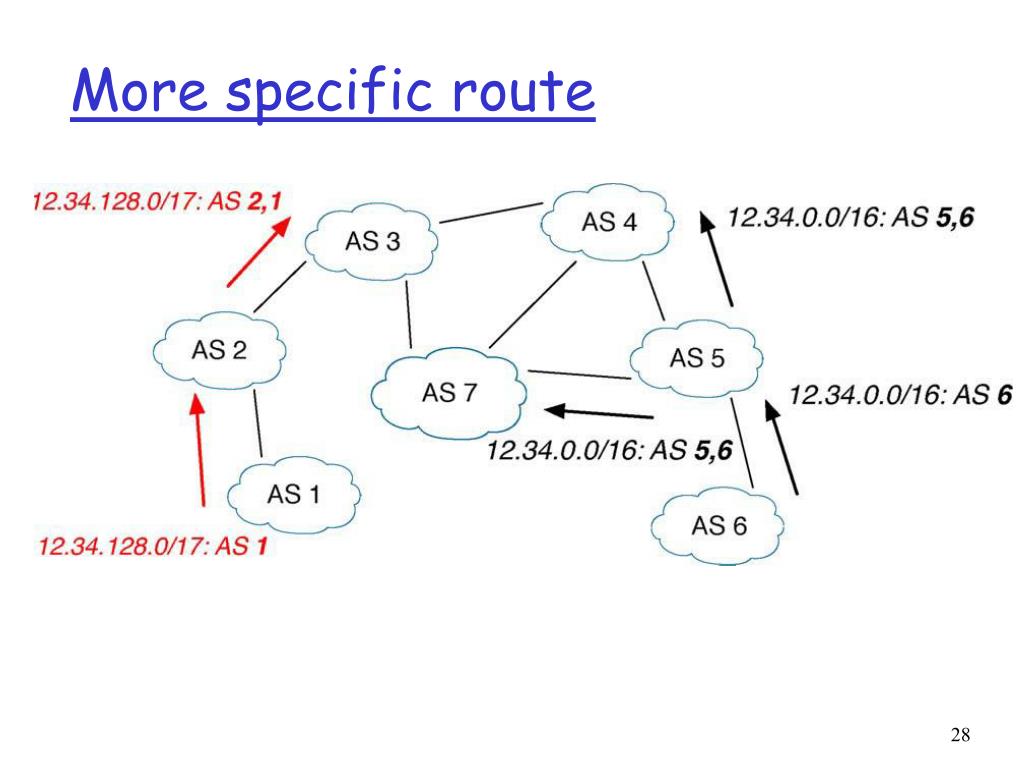 More specific route

12.34.128.0/17: AS 2,1

AS 3

AS 4

12.34.0.0/16: AS 5,6

AS 2

AS 7

AS 5

12.34.0.0/16: AS 6

12.34.0.0/16: AS 5,6

AS 1

AS 6

12.34.128.0/17: AS 1

28